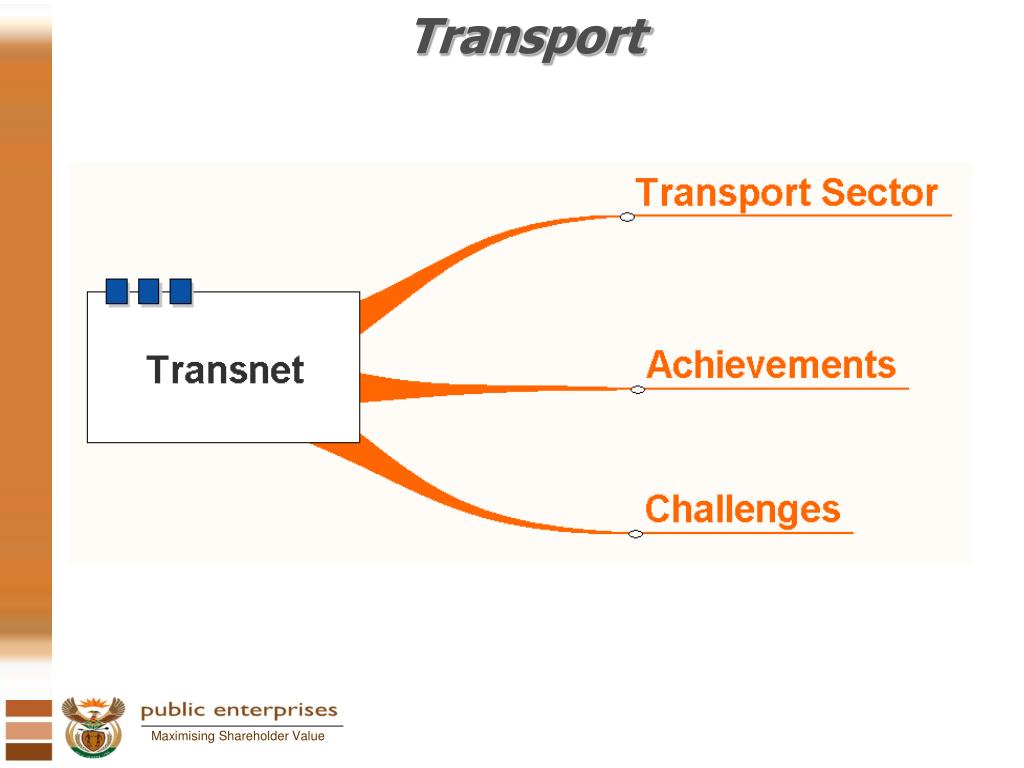 Transport

Transnet

Transport Sector

Achievements

Challenges

public enterprises
Maximising Shareholder Value